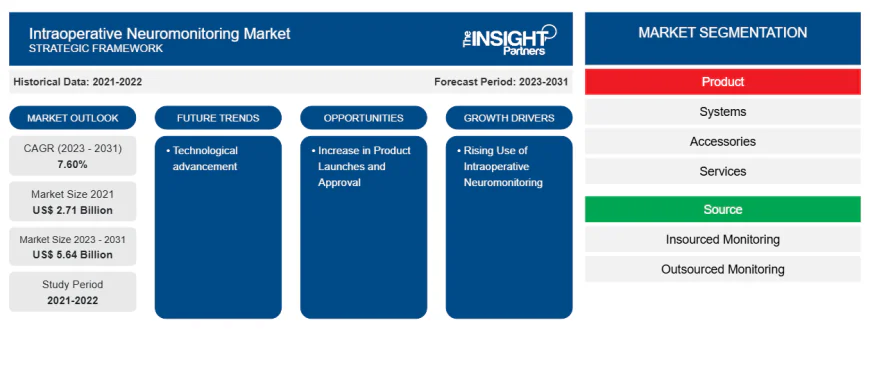 Intraoperative Neuromonitoring Market
STRATEGIC FRAMEWORK

The INSIGHT Partners

Historical Data: 2021-2022

Forecast Period: 2023-2031

MARKET OUTLOOK

CAGR (2023 - 2031)
7.60%

Market Size 2021
US$ 2.71 Billion

Market Size 2023 - 2031
US$ 5.64 Billion

Study Period
2021-2022

FUTURE TRENDS

• Technological advancement

OPPORTUNITIES

• Increase in Product Launches and Approval

GROWTH DRIVERS

• Rising Use of Intraoperative Neuromonitoring

MARKET SEGMENTATION

Product

Systems

Accessories

Services

Source

Insourced Monitoring

Outsourced Monitoring